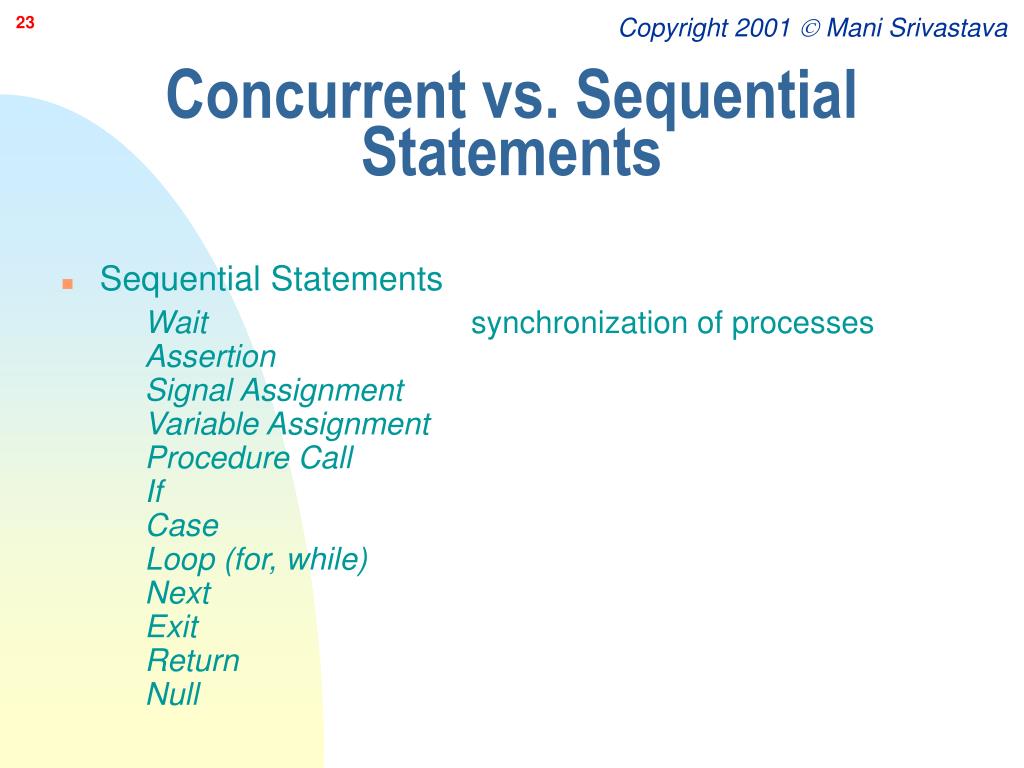 23

Copyright 2001 © Mani Srivastava

Concurrent vs. Sequential Statements

Sequential Statements

Wait synchronization of processes
Assertion
Signal Assignment
Variable Assignment
Procedure Call
If
Case
Loop (for, while)
Next
Exit
Return
Null